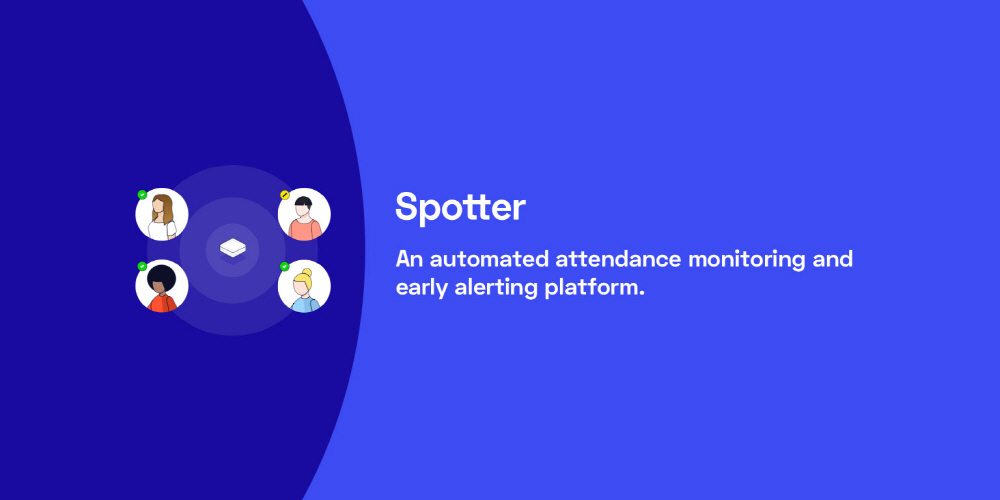 Spotter

An automated attendance monitoring and early alerting platform.